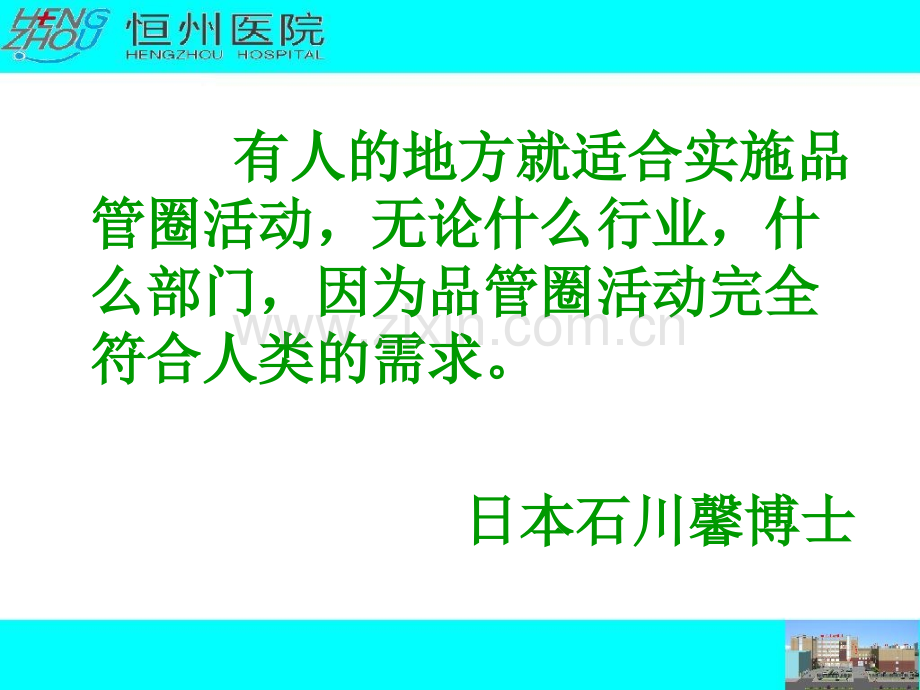 HENG ZHOU 恒州医院
HENGZHOU HOSPITAL

有人的地方就适合实施品管圈活动，无论什么行业，什么部门，因为品管圈活动完全符合人类的需求。

日本石川馨博士

www.zixin.com.cn